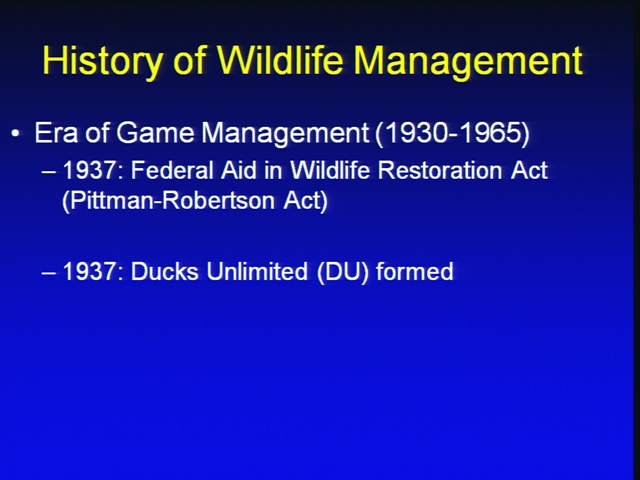 History of Wildlife Management

• Era of Game Management (1930-1965)
– 1937: Federal Aid in Wildlife Restoration Act (Pittman-Robertson Act)

– 1937: Ducks Unlimited (DU) formed